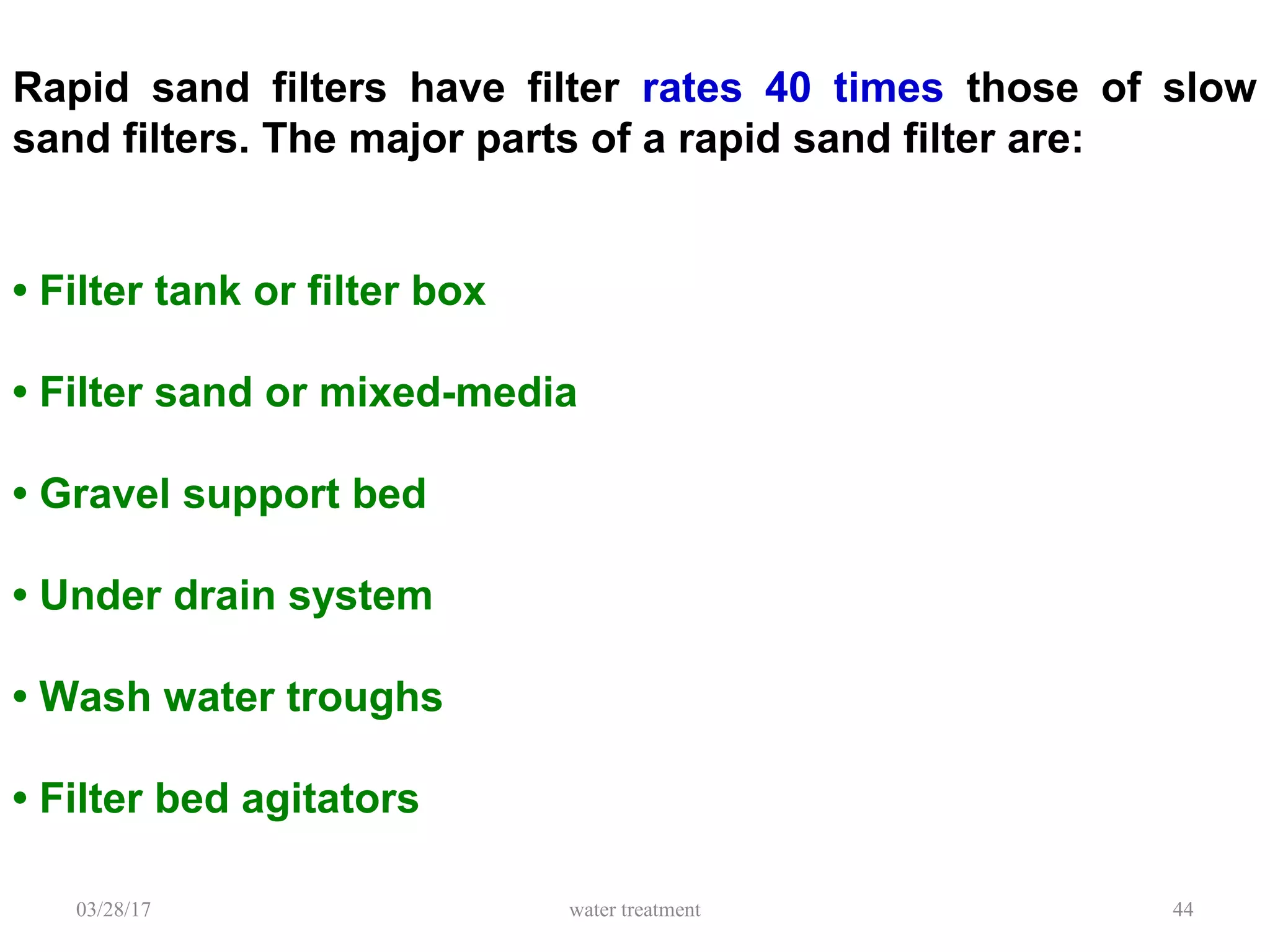 Rapid sand filters have filter rates 40 times those of slow sand filters. The major parts of a rapid sand filter are:

• Filter tank or filter box

• Filter sand or mixed-media

• Gravel support bed

• Under drain system

• Wash water troughs

• Filter bed agitators

03/28/17

water treatment

44